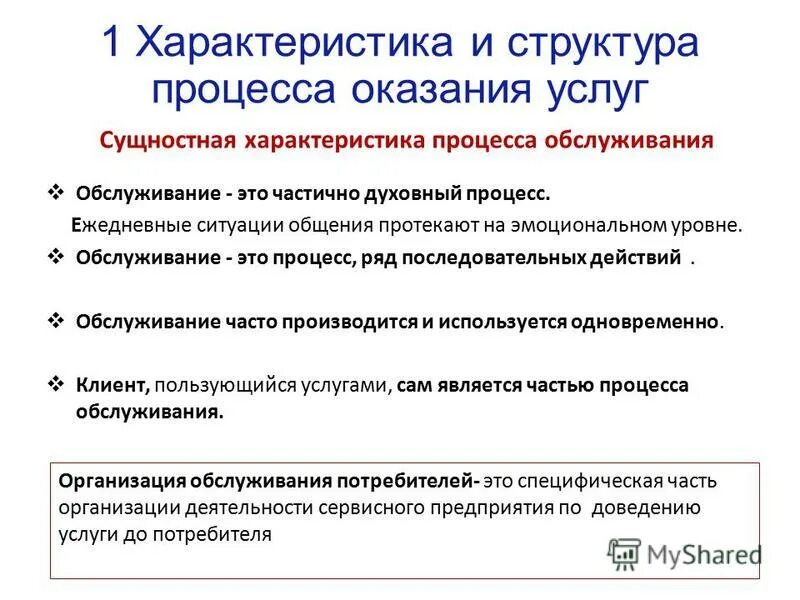 1 Характеристика и структура процесса оказания услуг

Сущностная характеристика процесса обслуживания

❖ Обслуживание - это частично духовный процесс.

Ежедневные ситуации общения протекают на эмоциональном уровне.

❖ Обслуживание - это процесс, ряд последовательных действий .

❖ Обслуживание часто производится и используется одновременно.

❖ Клиент, пользующийся услугами, сам является частью процесса обслуживания.

Организация обслуживания потребителей- это специфическая часть организации деятельности сервисного предприятия по доведению услуги до потребителя

MyShared